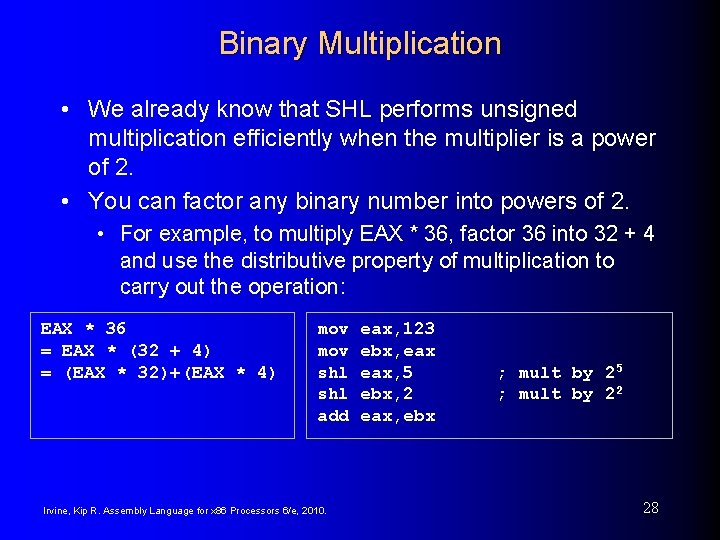 Binary Multiplication

• We already know that SHL performs unsigned multiplication efficiently when the multiplier is a power of 2.

• You can factor any binary number into powers of 2.

• For example, to multiply EAX * 36, factor 36 into 32 + 4 and use the distributive property of multiplication to carry out the operation:

EAX * 36
= EAX * (32 + 4)
= (EAX * 32)+(EAX * 4)

mov eax,123
mov ebx,eax
shl eax,5 ; mult by $2^5$
shl ebx,2 ; mult by $2^2$
add eax,ebx

Irvine, Kip R. Assembly Language for x86 Processors 6/e, 2010.

28